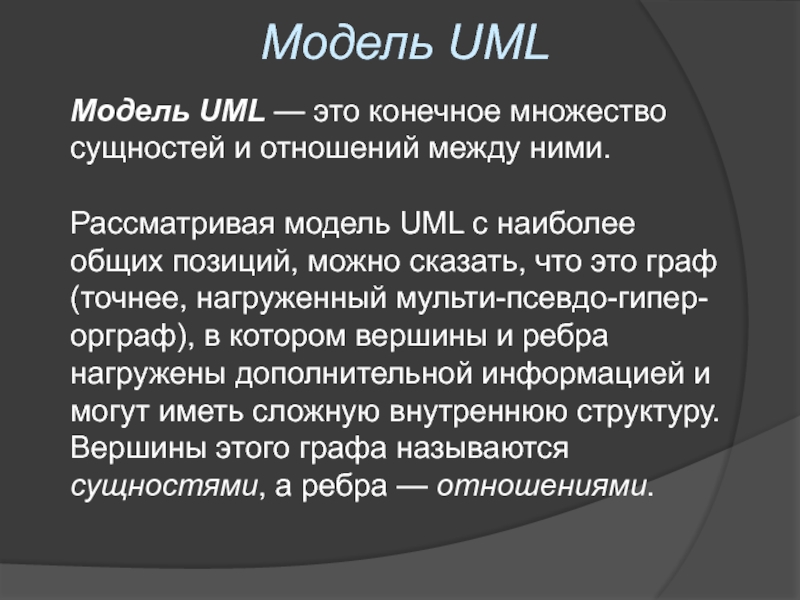 Модель UML

Модель UML — это конечное множество сущностей и отношений между ними.

Рассматривая модель UML с наиболее общих позиций, можно сказать, что это граф (точнее, нагруженный мульти-псевдо-гипер-орграф), в котором вершины и ребра нагружены дополнительной информацией и могут иметь сложную внутреннюю структуру. Вершины этого графа называются сущностями, а ребра — отношениями.